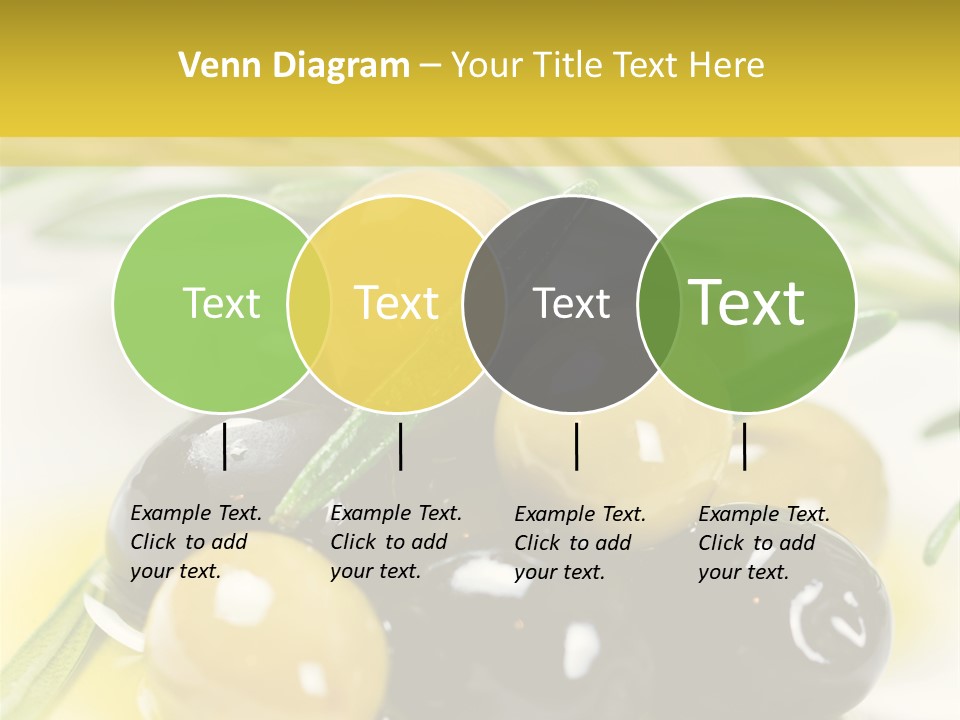 Venn Diagram – Your Title Text Here

Text

Text

Text

Text

Example Text. Click to add your text.

Example Text. Click to add your text.

Example Text. Click to add your text.

Example Text. Click to add your text.